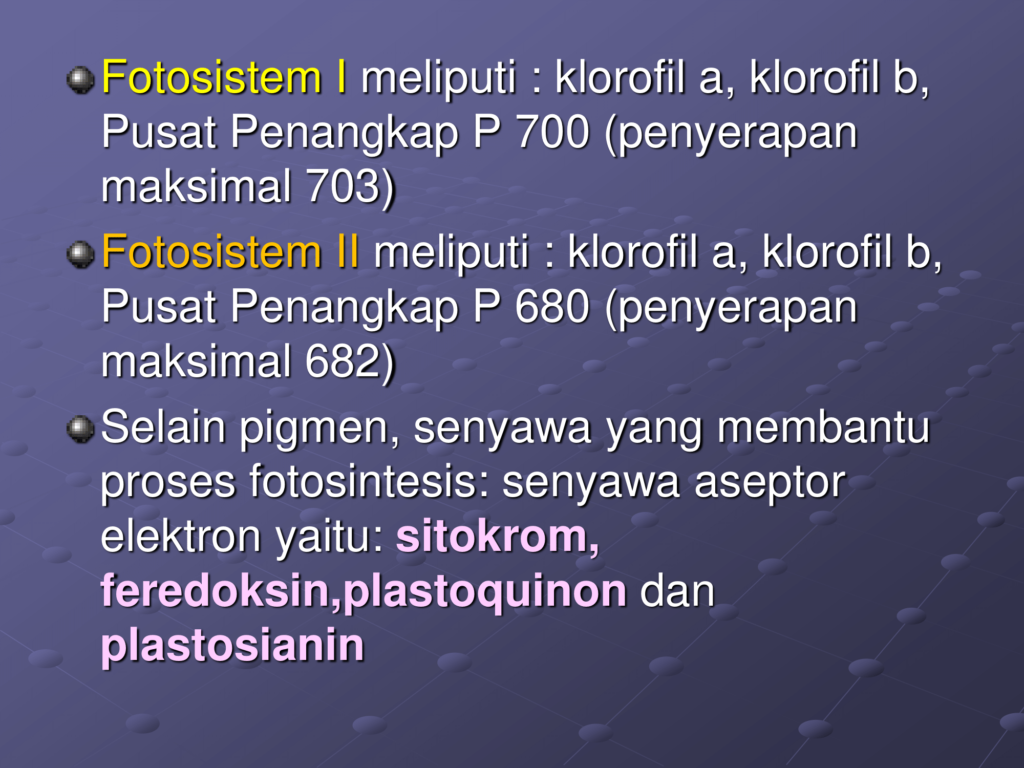 Fotosistem I meliputi : klorofil a, klorofil b, Pusat Penangkap P 700 (penyerapan maksimal 703)

Fotosistem II meliputi : klorofil a, klorofil b, Pusat Penangkap P 680 (penyerapan maksimal 682)

Selain pigmen, senyawa yang membantu proses fotosintesis: senyawa aseptor elektron yaitu: sitokrom, feredoksin,plastoquinon dan plastosianin